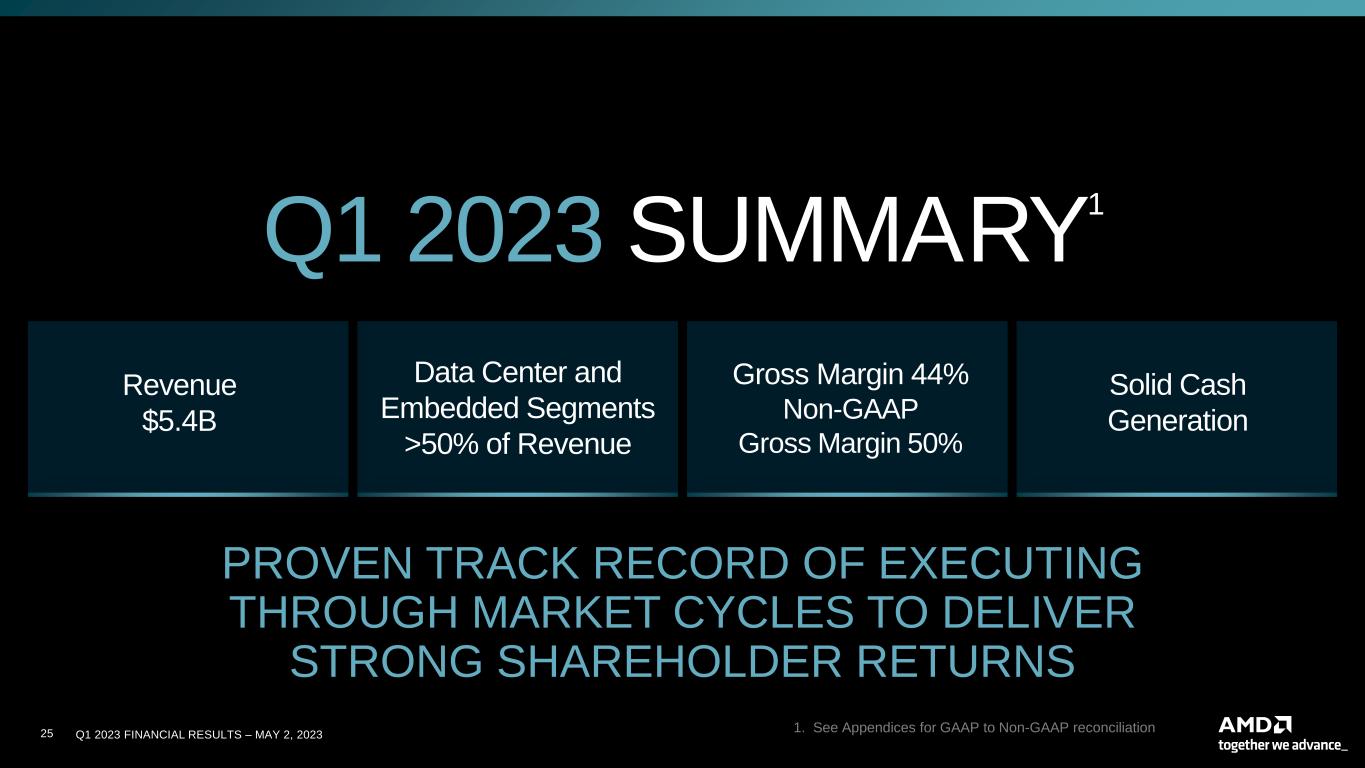 Q1 2023 SUMMARY$^1$

Revenue
$5.4B

Data Center and
Embedded Segments
>50% of Revenue

Gross Margin 44%
Non-GAAP
Gross Margin 50%

Solid Cash
Generation

PROVEN TRACK RECORD OF EXECUTING THROUGH MARKET CYCLES TO DELIVER STRONG SHAREHOLDER RETURNS

25 Q1 2023 FINANCIAL RESULTS – MAY 2, 2023

1. See Appendices for GAAP to Non-GAAP reconciliation

AMD
together we advance_